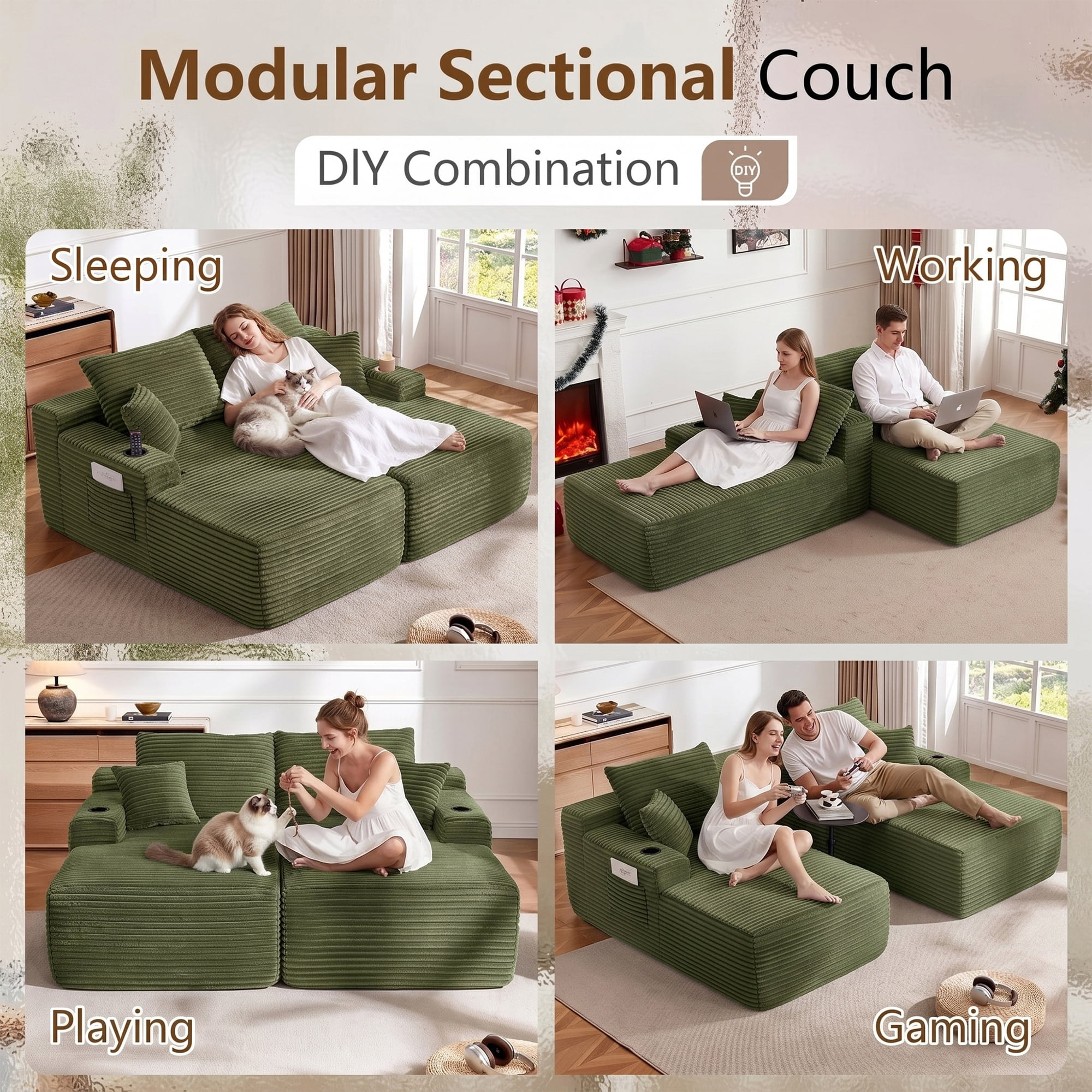 Modular Sectional Couch

DIY Combination

DIY

Sleeping

Working

Playing

Gaming